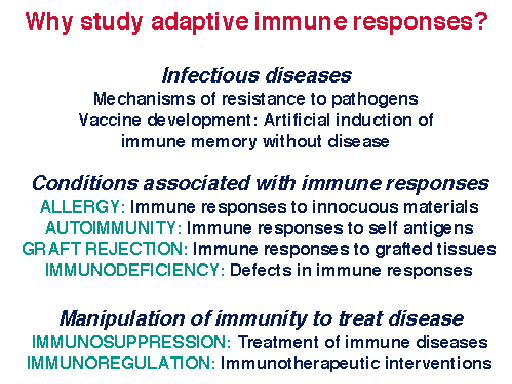 Why study adaptive immune responses?

Infectious diseases
Mechanisms of resistance to pathogens
Vaccine development: Artificial induction of immune memory without disease

Conditions associated with immune responses
ALLERGY: Immune responses to innocuous materials
AUTOIMMUNITY: Immune responses to self antigens
GRAFT REJECTION: Immune responses to grafted tissues
IMMUNODEFICIENCY: Defects in immune responses

Manipulation of immunity to treat disease
IMMUNOSUPPRESSION: Treatment of immune diseases
IMMUNOREGULATION: Immunotherapeutic interventions